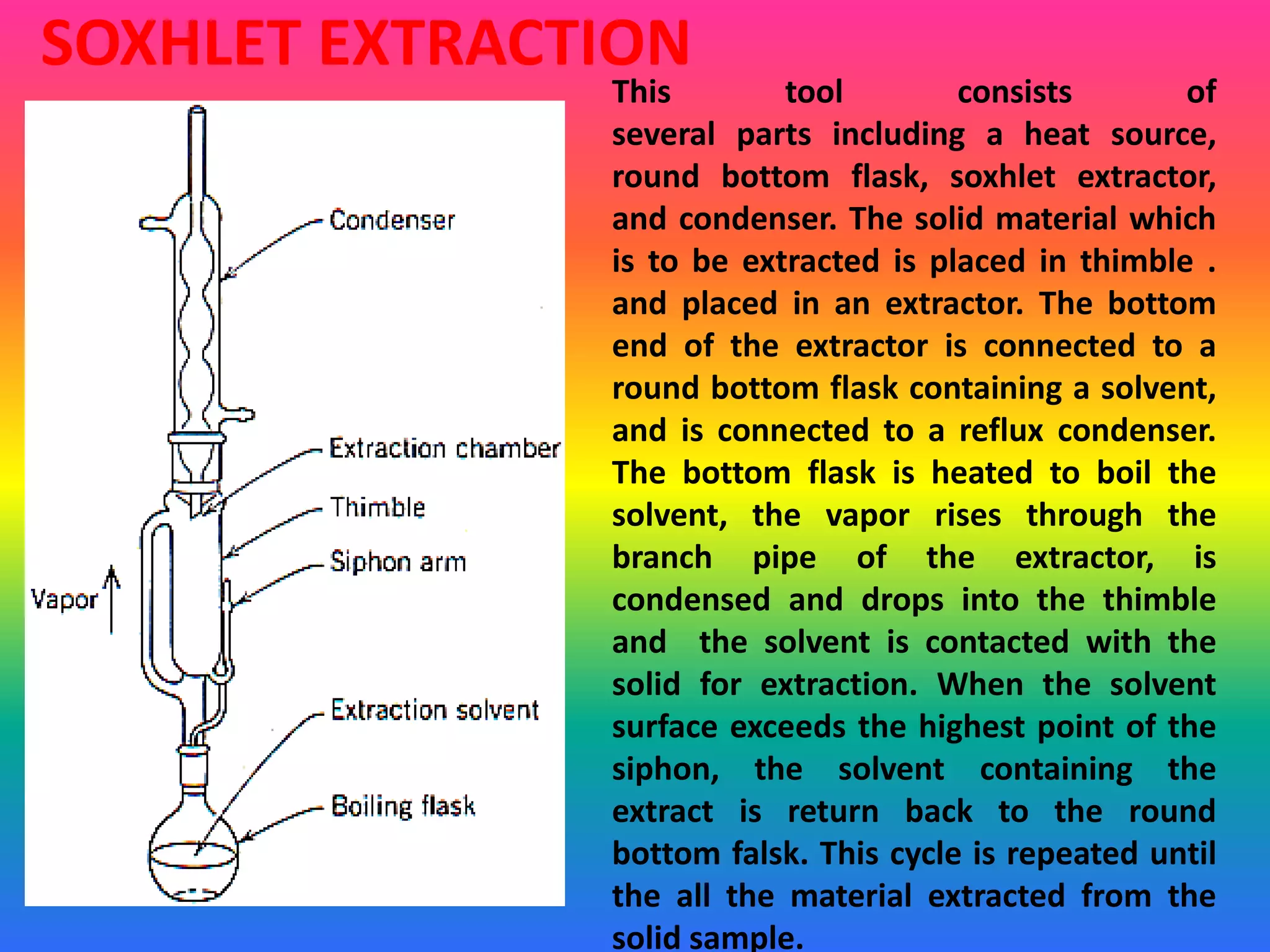 SOXHLET EXTRACTION

Condenser

Extraction chamber

Thimble

Siphon arm

Vapor

Extraction solvent

Boiling flask

This tool consists of several parts including a heat source, round bottom flask, soxhlet extractor, and condenser. The solid material which is to be extracted is placed in thimble . and placed in an extractor. The bottom end of the extractor is connected to a round bottom flask containing a solvent, and is connected to a reflux condenser. The bottom flask is heated to boil the solvent, the vapor rises through the branch pipe of the extractor, is condensed and drops into the thimble and the solvent is contacted with the solid for extraction. When the solvent surface exceeds the highest point of the siphon, the solvent containing the extract is return back to the round bottom falsk. This cycle is repeated until the all the material extracted from the solid sample.